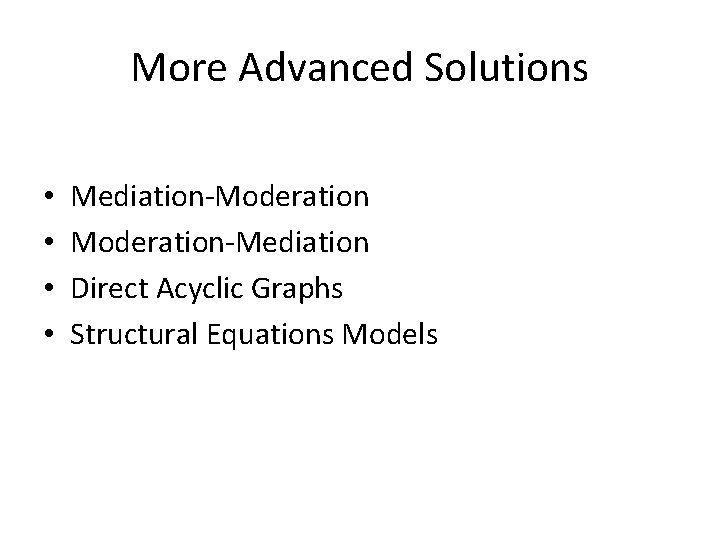 More Advanced Solutions

• Mediation-Moderation
• Moderation-Mediation
• Direct Acyclic Graphs
• Structural Equations Models